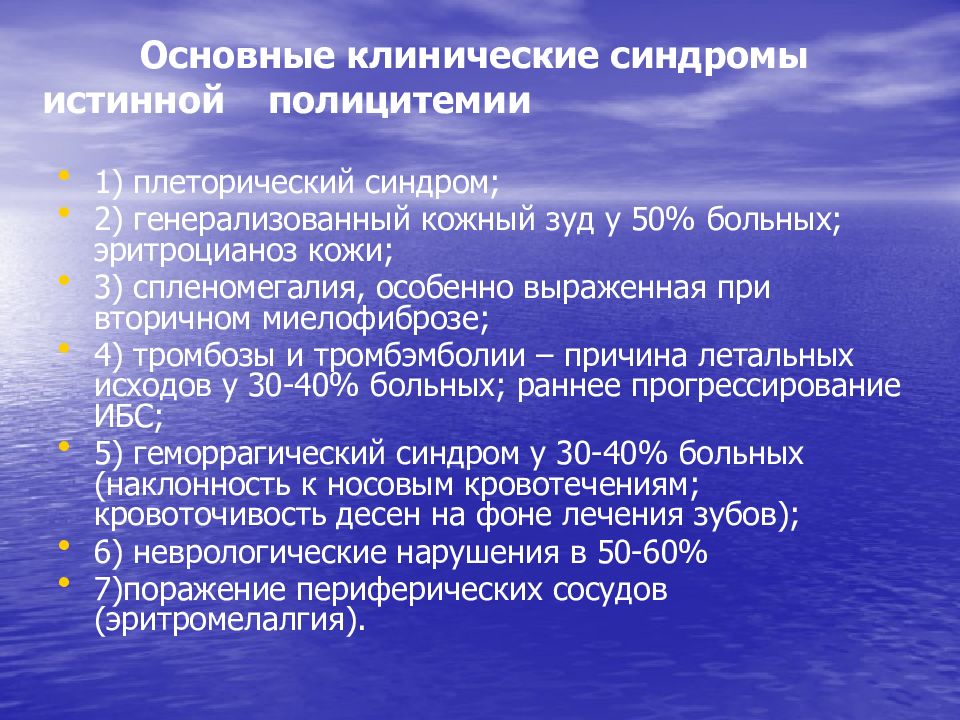 Основные клинические синдромы истинной полицитемии

• 1) плеторический синдром;
• 2) генерализованный кожный зуд у 50% больных; эритроцианоз кожи;
• 3) спленомегалия, особенно выраженная при вторичном миелофиброзе;
• 4) тромбозы и тромбэмболии – причина летальных исходов у 30-40% больных; раннее прогрессирование ИБС;
• 5) геморрагический синдром у 30-40% больных (наклонность к носовым кровотечениям; кровоточивость десен на фоне лечения зубов);
• 6) неврологические нарушения в 50-60%
• 7)поражение периферических сосудов (эритромелалгия).